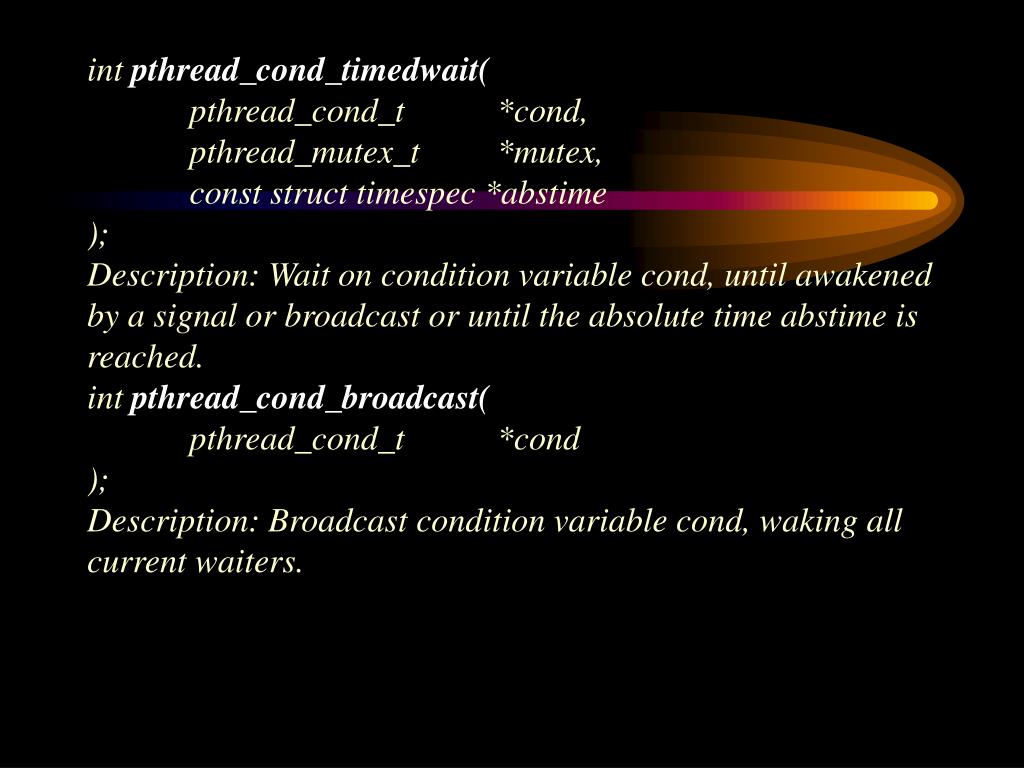 int pthread_cond_timedwait(
pthread_cond_t *cond,
pthread_mutex_t *mutex,
const struct timespec *abstime
);
Description: Wait on condition variable cond, until awakened by a signal or broadcast or until the absolute time abstime is reached.
int pthread_cond_broadcast(
pthread_cond_t *cond
);
Description: Broadcast condition variable cond, waking all current waiters.